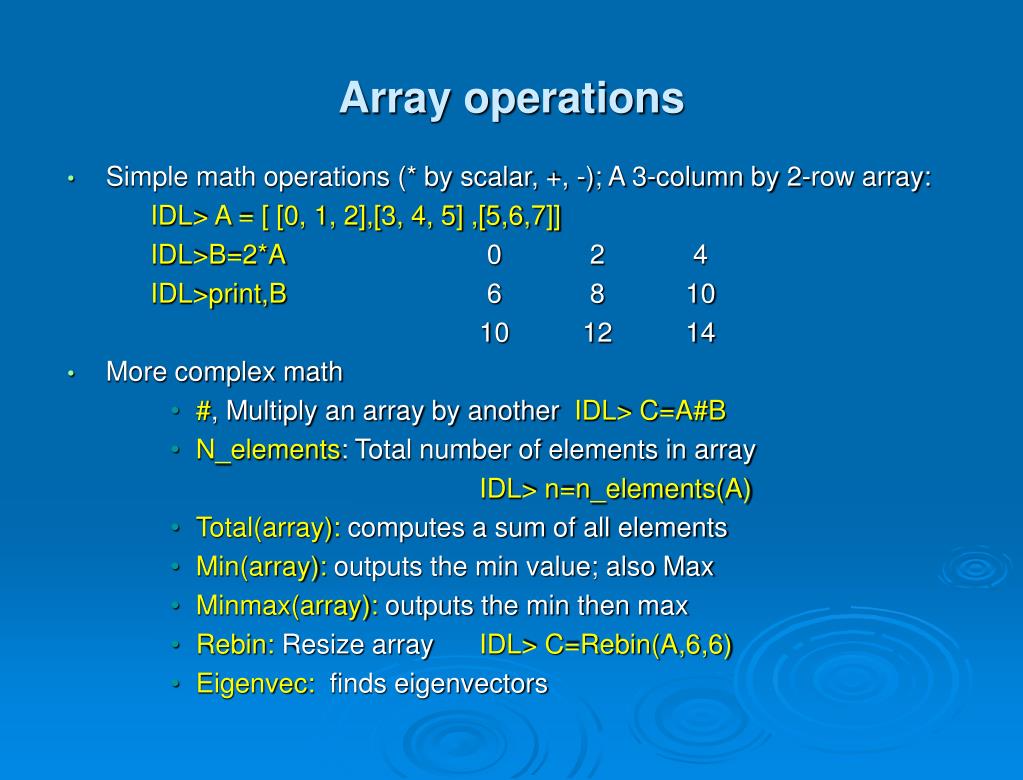 Array operations

• Simple math operations (* by scalar, +, -); A 3-column by 2-row array:

IDL> A = [ [0, 1, 2],[3, 4, 5] ,[5,6,7]]

IDL>B=2*A 0 2 4

IDL>print,B 6 8 10

10 12 14

• More complex math

• #, Multiply an array by another IDL> C=A#B

• N_elements: Total number of elements in array

IDL> n=n_elements(A)

• Total(array): computes a sum of all elements

• Min(array): outputs the min value; also Max

• Minmax(array): outputs the min then max

• Rebin: Resize array IDL> C=Rebin(A,6,6)

• Eigenvec: finds eigenvectors